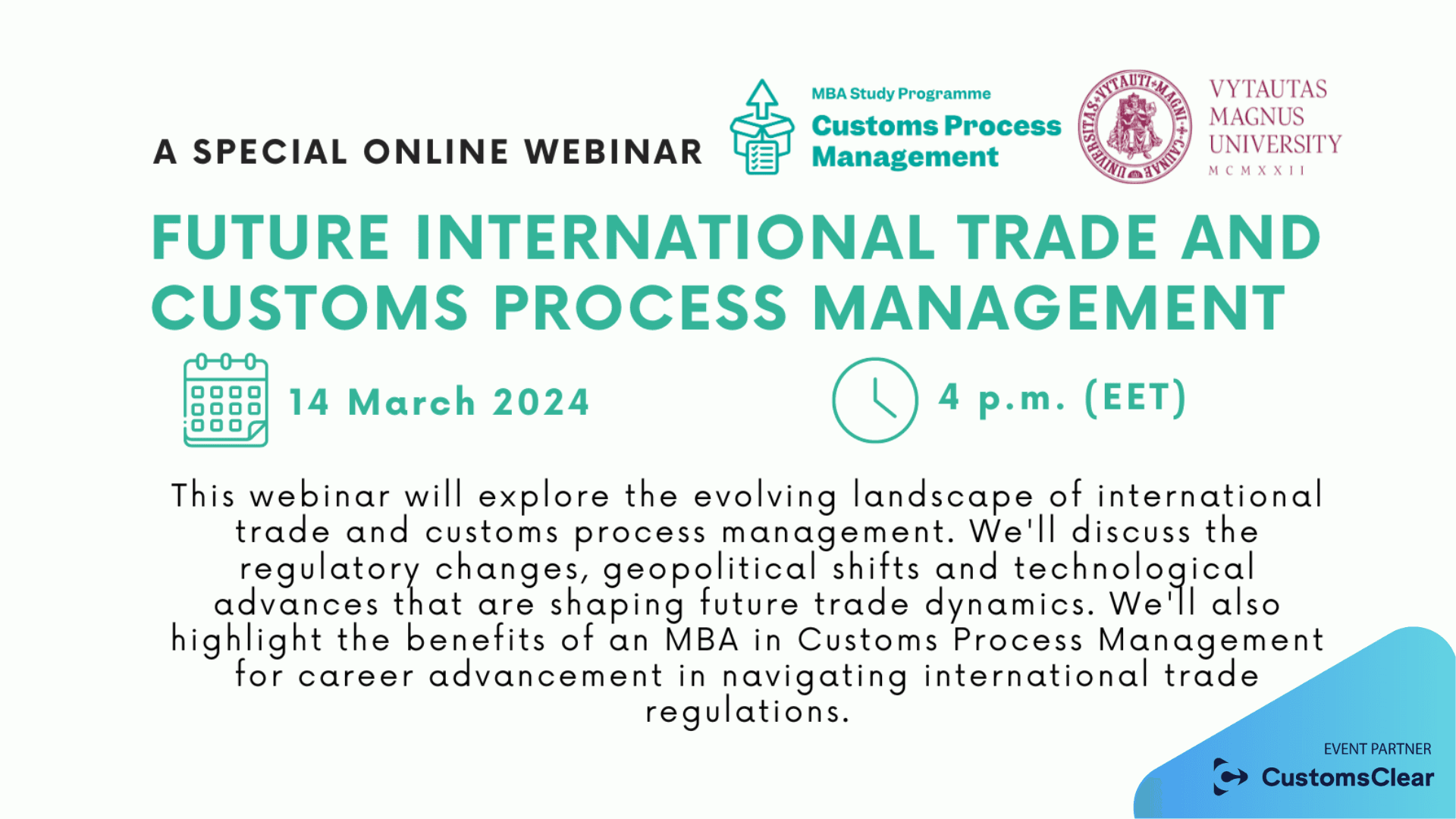 A SPECIAL ONLINE WEBINAR

MBA Study Programme
Customs Process Management

UNIVERSITAS VYTAUTI MAGNI CAUNAE

VYTAUTAS MAGNUS UNIVERSITY
MCMXXII

FUTURE INTERNATIONAL TRADE AND CUSTOMS PROCESS MANAGEMENT

14 March 2024

4 p.m. (EET)

This webinar will explore the evolving landscape of international trade and customs process management. We'll discuss the regulatory changes, geopolitical shifts and technological advances that are shaping future trade dynamics. We'll also highlight the benefits of an MBA in Customs Process Management for career advancement in navigating international trade regulations.

EVENT PARTNER
CustomsClear